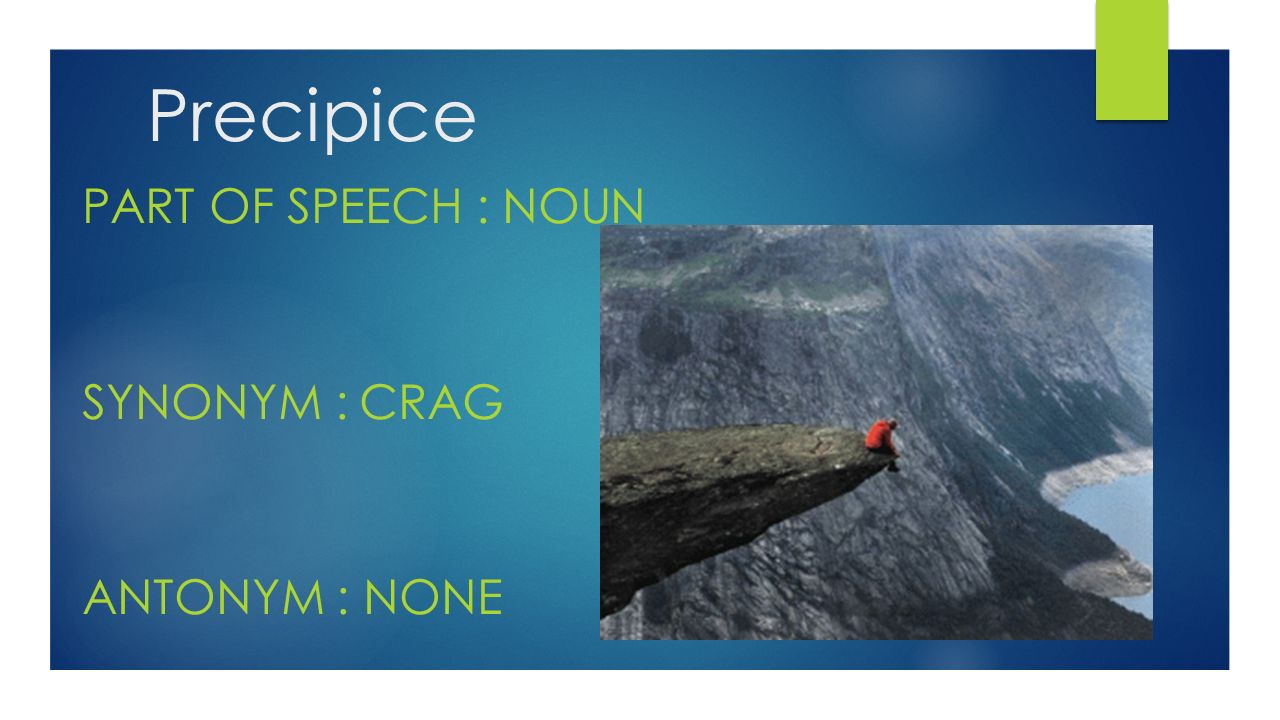 Precipice

PART OF SPEECH : NOUN

SYNONYM : CRAG

ANTONYM : NONE